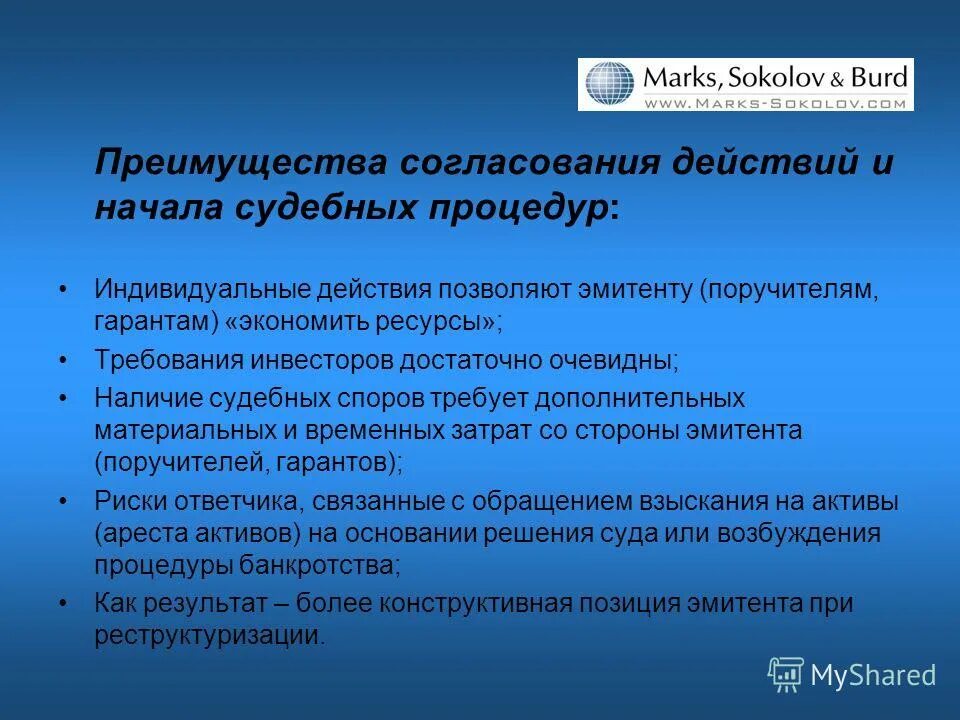 Marks, Sokolov & Burd
WWW.MARKS-SOKOLOV.COM

Преимущества согласования действий и начала судебных процедур:

• Индивидуальные действия позволяют эмитенту (поручителям, гарантам) «экономить ресурсы»;
• Требования инвесторов достаточно очевидны;
• Наличие судебных споров требует дополнительных материальных и временных затрат со стороны эмитента (поручителей, гарантов);
• Риски ответчика, связанные с обращением взыскания на активы (ареста активов) на основании решения суда или возбуждения процедуры банкротства;
• Как результат – более конструктивная позиция эмитента при реструктуризации.

MyShared